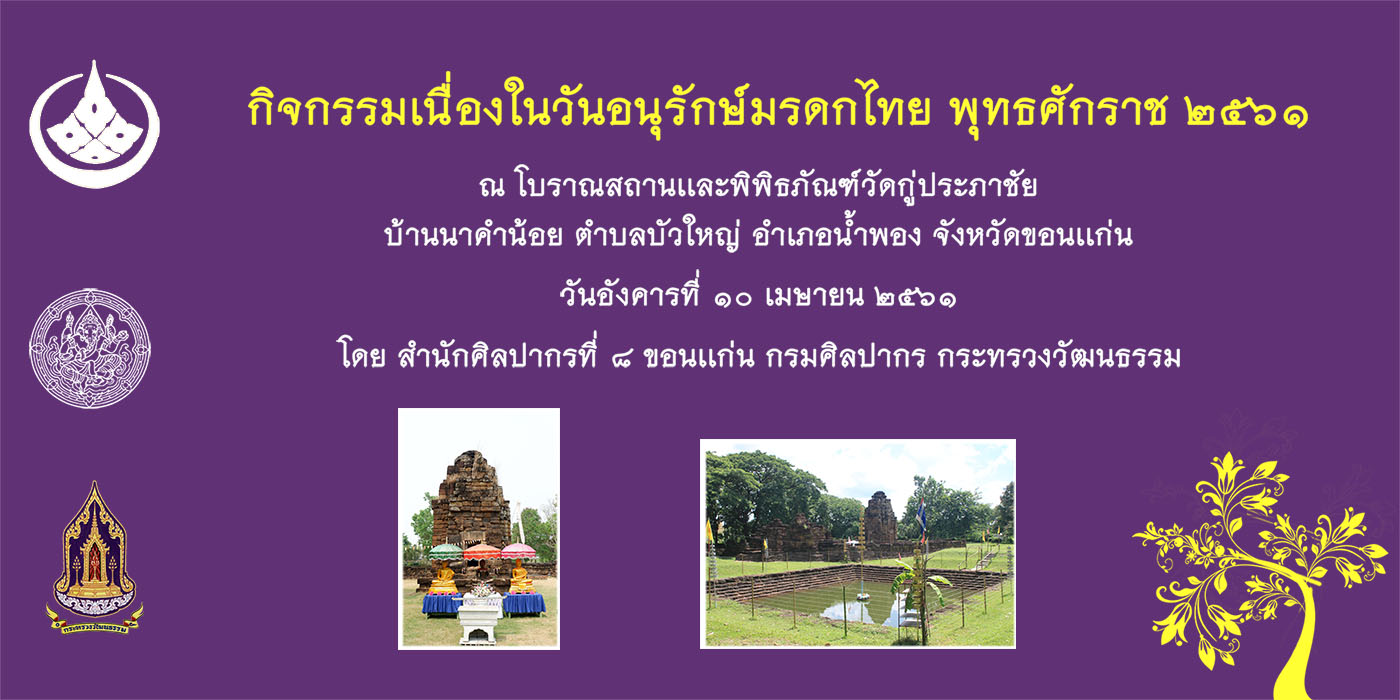 กิจกรรมเนื่องในวันอนุรักษ์มรดกไทย พุทธศักราช ๒๕๖๑

ณ โบราณสถานและพิพิธภัณฑ์วัดกู่ประภาชัย
บ้านนาคำน้อย ตำบลบัวใหญ่ อำเภอน้ำพอง จังหวัดขอนแก่น

วันอังคารที่ ๑๐ เมษายน ๒๕๖๑

โดย สำนักศิลปากรที่ ๘ ขอนแก่น กรมศิลปากร กระทรวงวัฒนธรรม

กระทรวงวัฒนธรรม